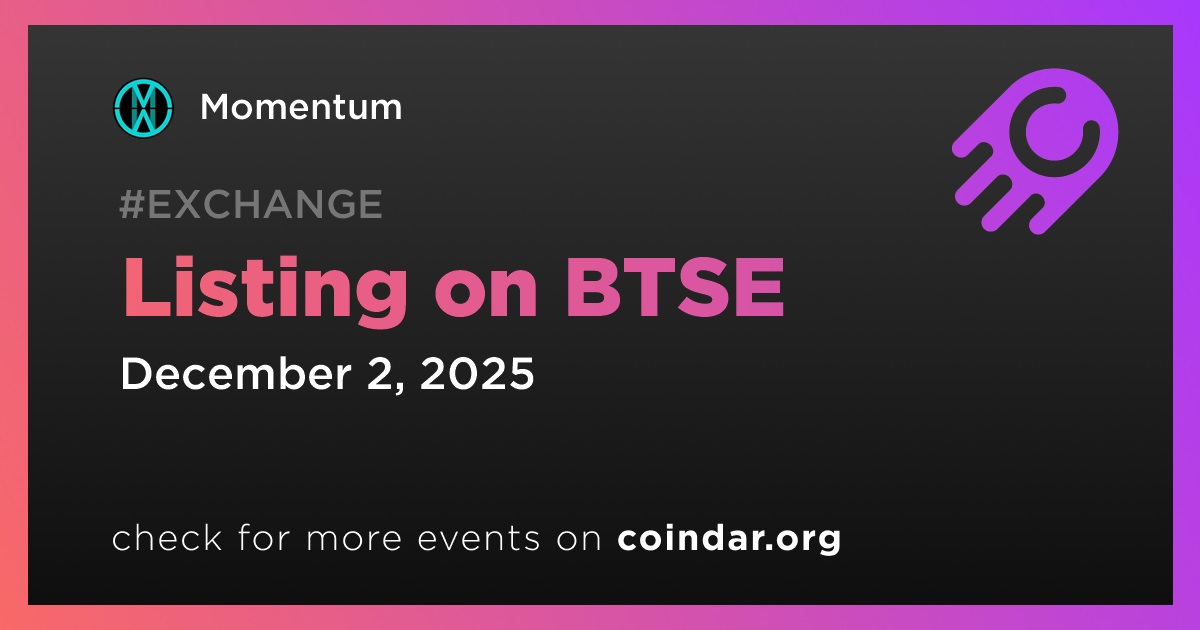 Momentum

#EXCHANGE

Listing on BTSE

December 2, 2025

check for more events on coindar.org